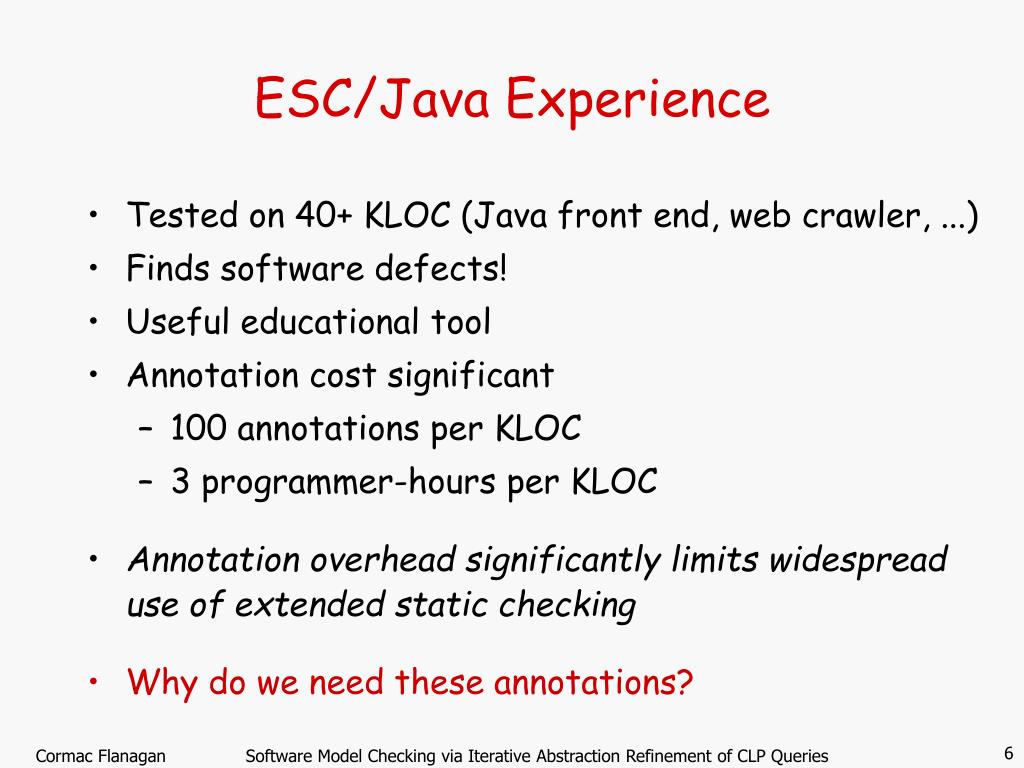 ESC/Java Experience

• Tested on 40+ KLOC (Java front end, web crawler, ...)
• Finds software defects!
• Useful educational tool
• Annotation cost significant
– 100 annotations per KLOC
– 3 programmer-hours per KLOC

• Annotation overhead significantly limits widespread use of extended static checking

• Why do we need these annotations?

Cormac Flanagan Software Model Checking via Iterative Abstraction Refinement of CLP Queries 6